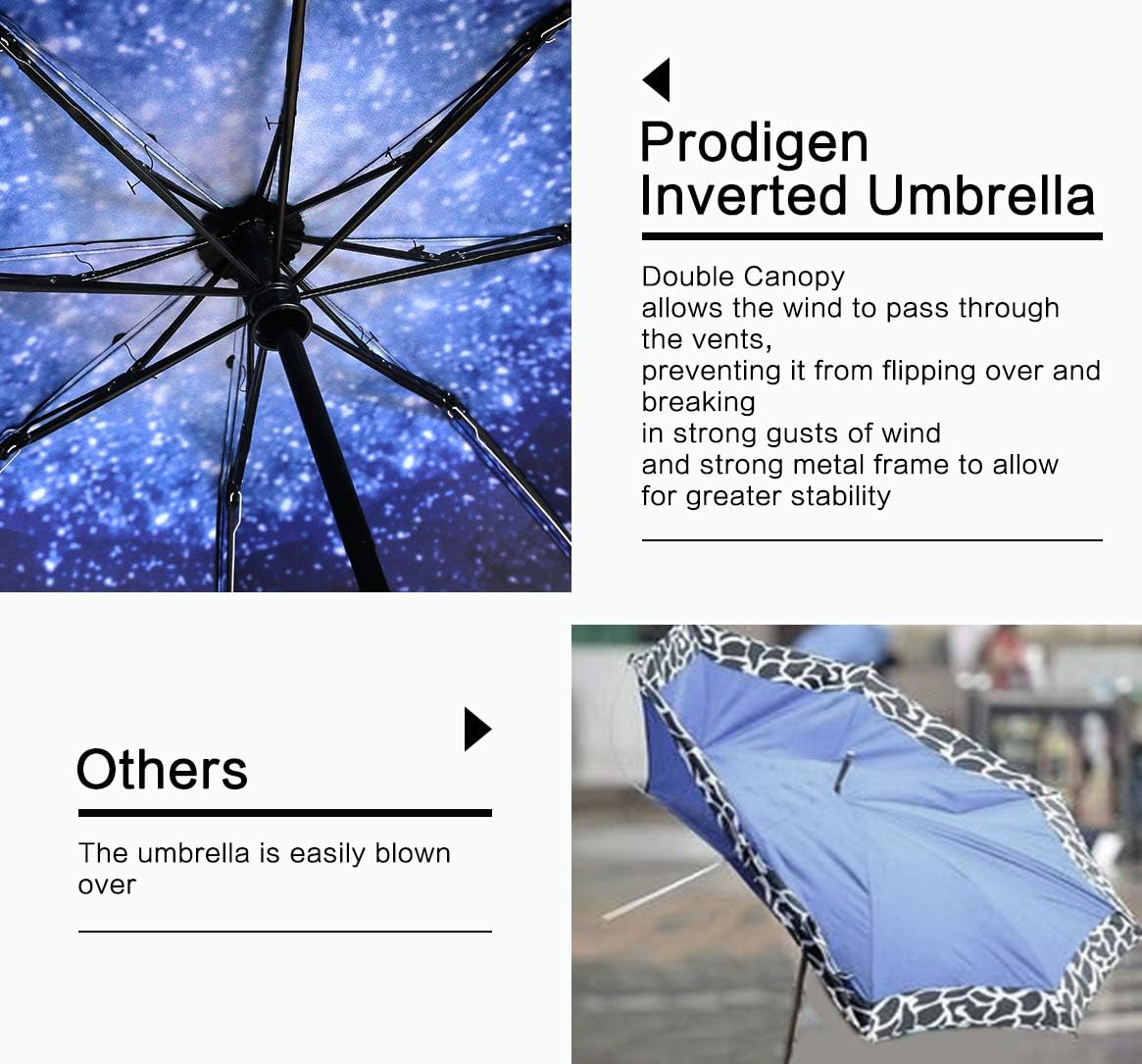 Prodigen
Inverted Umbrella

Double Canopy
allows the wind to pass through the vents,
preventing it from flipping over and breaking
in strong gusts of wind
and strong metal frame to allow for greater stability

Others

The umbrella is easily blown over